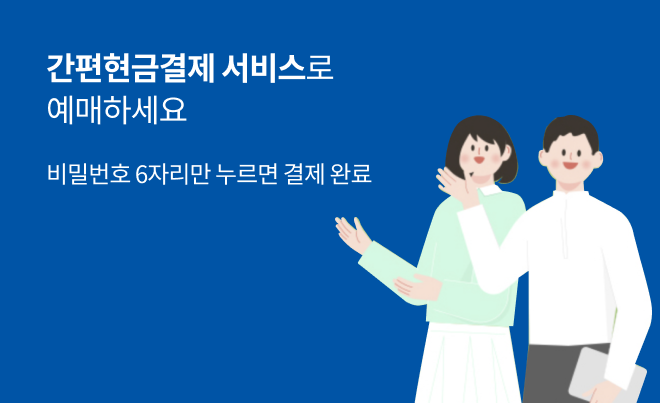 간편현금결제 서비스로
예매하세요

비밀번호 6자리만 누르면 결제 완료